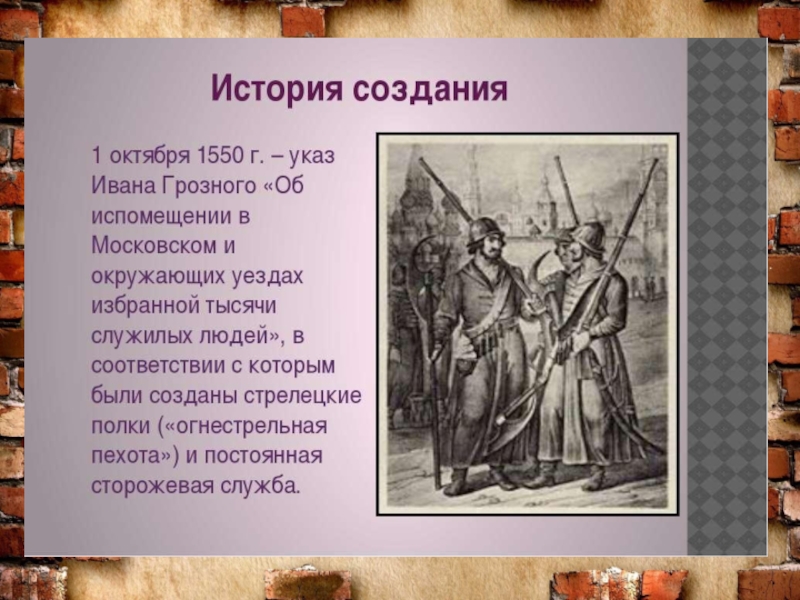 История создания

1 октября 1550 г. – указ Ивана Грозного «Об испомещении в Московском и окружающих уездах избранной тысячи служилых людей», в соответствии с которым были созданы стрелецкие полки («огнестрельная пехота») и постоянная сторожевая служба.